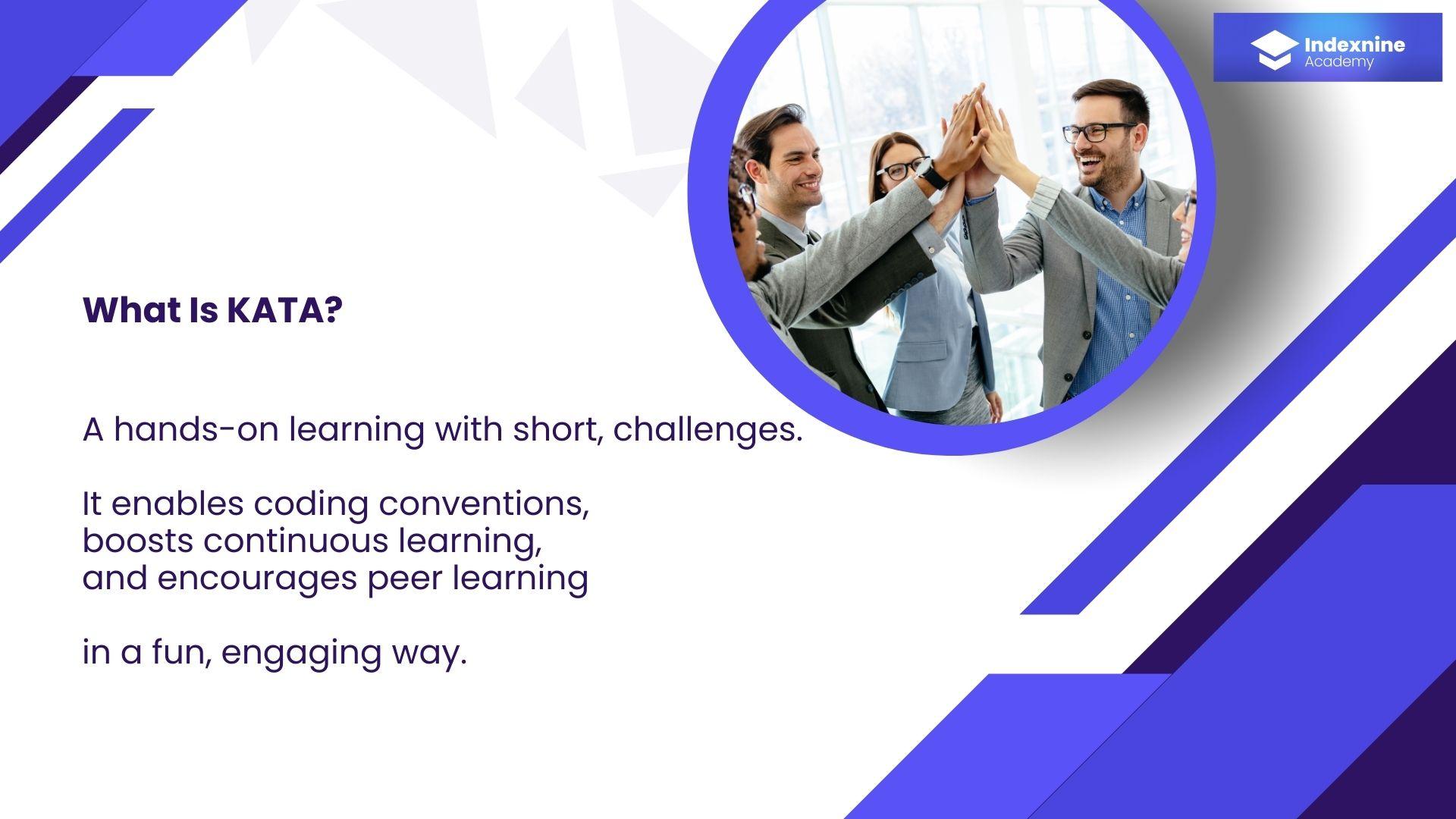 Indexnine
Academy

What Is KATA?

A hands-on learning with short, challenges.

It enables coding conventions,
boosts continuous learning,
and encourages peer learning

in a fun, engaging way.